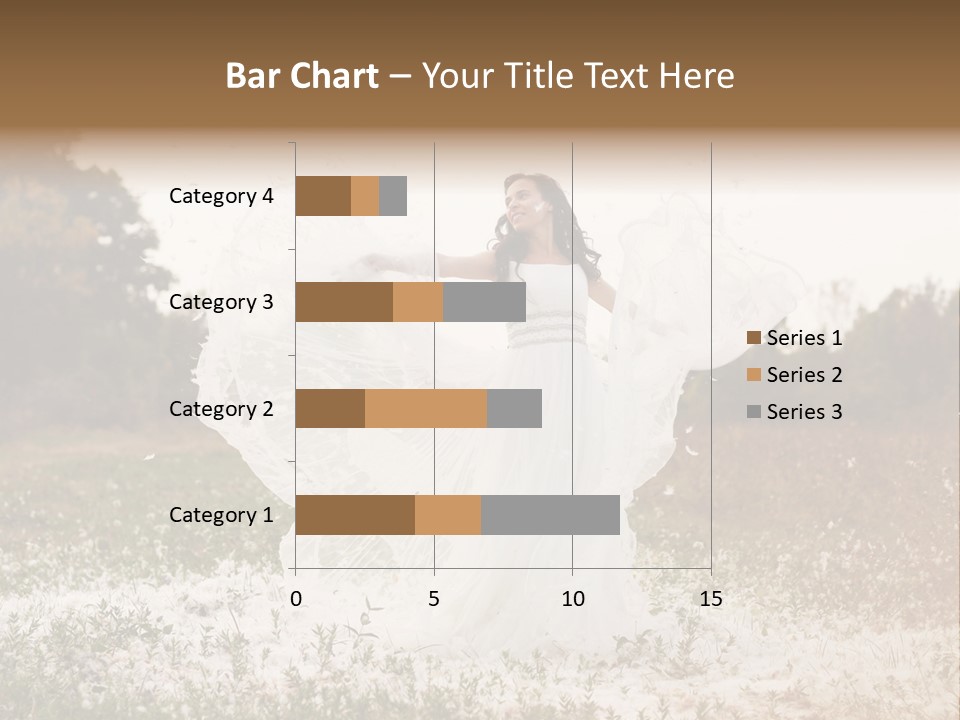 Bar Chart – Your Title Text Here

Category 4
Category 3
Category 2
Category 1

0
5
10
15

Series 1
Series 2
Series 3